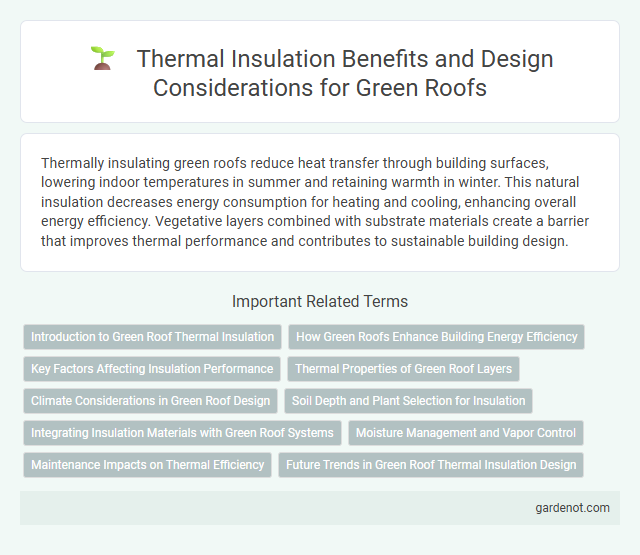 Thermal Insulation Benefits and Design Considerations for Green Roofs

Thermally insulating green roofs reduce heat transfer through building surfaces, lowering indoor temperatures in summer and retaining warmth in winter. This natural insulation decreases energy consumption for heating and cooling, enhancing overall energy efficiency. Vegetative layers combined with substrate materials create a barrier that improves thermal performance and contributes to sustainable building design.

Important Related Terms

Introduction to Green Roof Thermal Insulation

How Green Roofs Enhance Building Energy Efficiency

Key Factors Affecting Insulation Performance

Thermal Properties of Green Roof Layers

Climate Considerations in Green Roof Design

Soil Depth and Plant Selection for Insulation

Integrating Insulation Materials with Green Roof Systems

Moisture Management and Vapor Control

Maintenance Impacts on Thermal Efficiency

Future Trends in Green Roof Thermal Insulation Design

gardenot.com